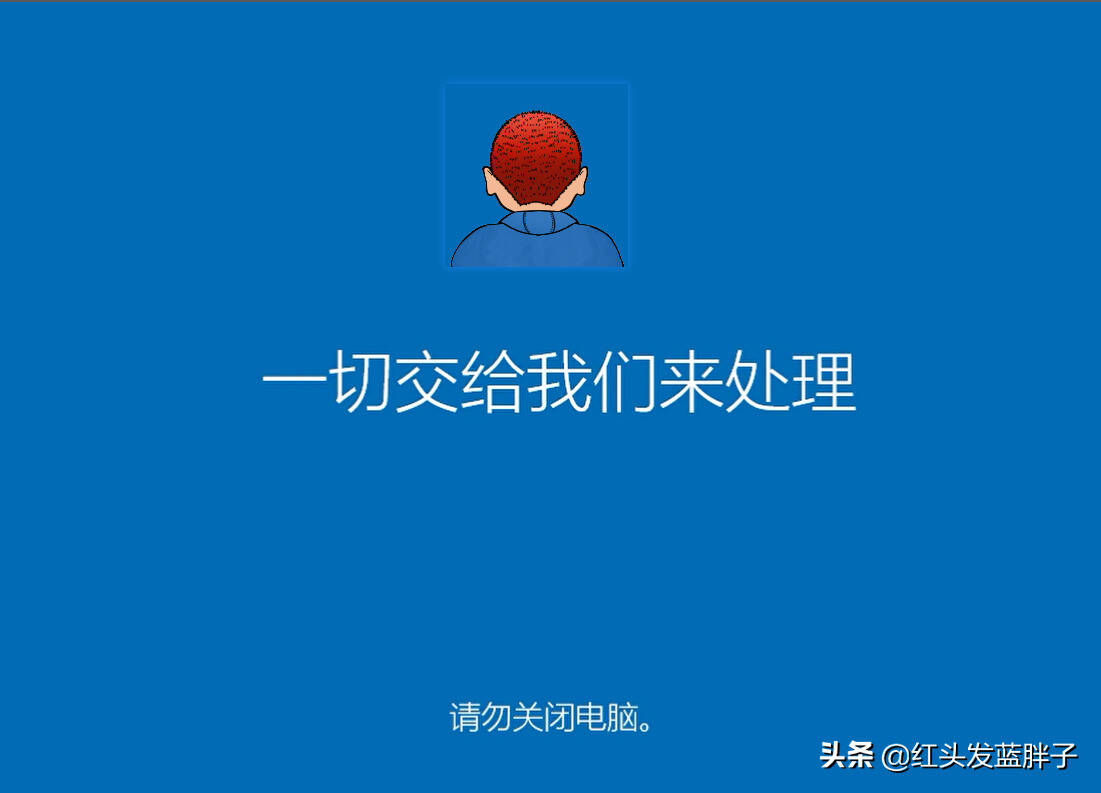 一切交给我们来处理

请勿关闭电脑。

头条 @红头发蓝胖子